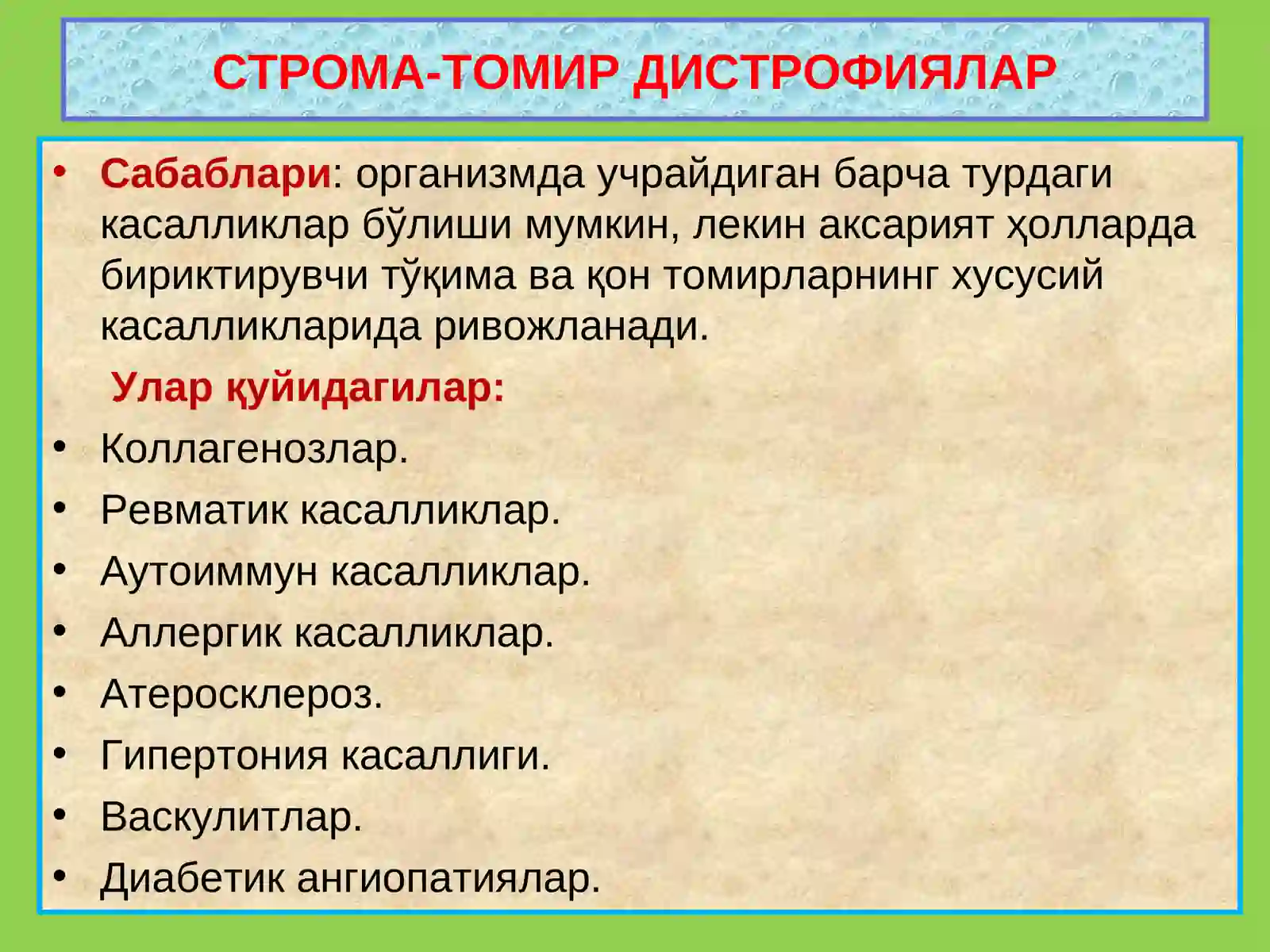 СТРОМА-ТОМИР ДИСТРОФИЯЛАР

• Сабаблари: организмда учрайдиган барча турдаги касалликлар бўлиши мумкин, лекин аксарият ҳолларда бириктирувчи тўқима ва қон томирларнинг хусусий касалликларида ривожланади.

Улар қуйидагилар:

• Коллагенозлар.
• Ревматик касалликлар.
• Аутоиммун касалликлар.
• Аллергик касалликлар.
• Атеросклероз.
• Гипертония касаллиги.
• Васкулитлар.
• Диабетик ангиопатиялар.